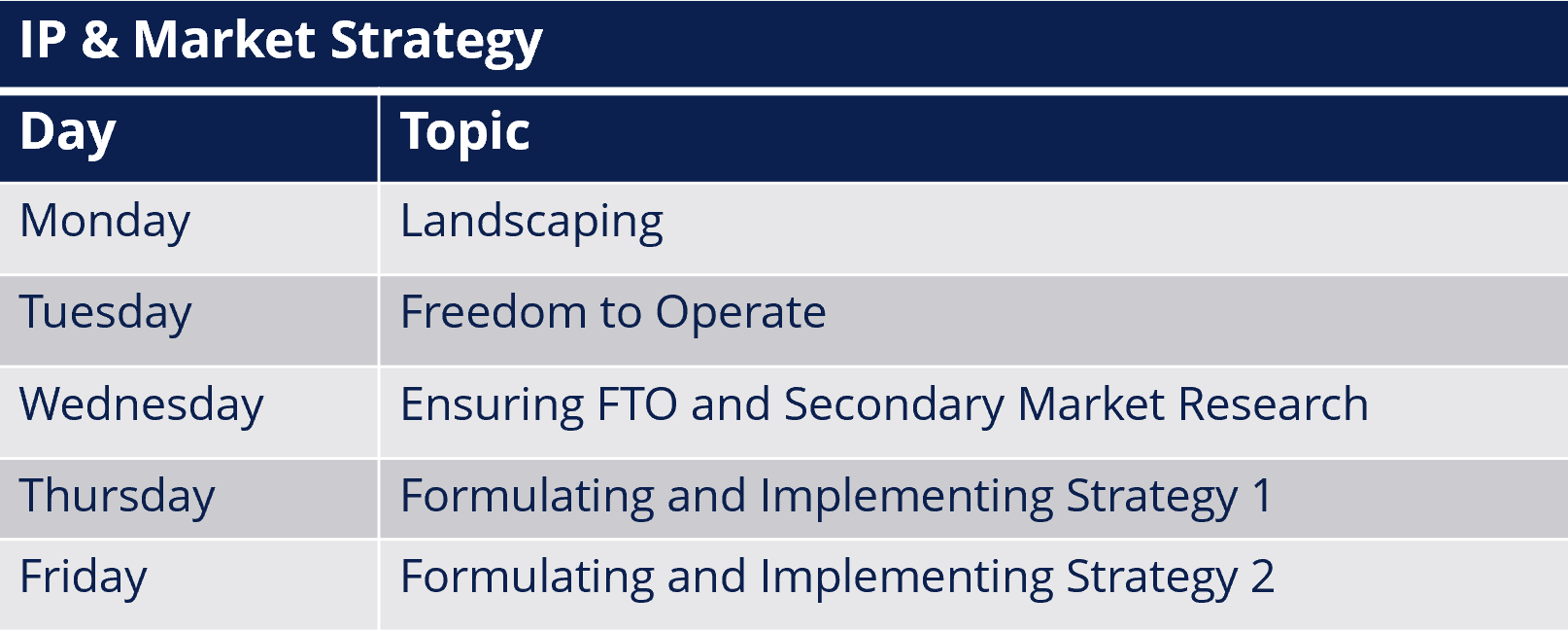 IP & Market Strategy

| Day | Topic |
|---|---|
| Monday | Landscaping |
| Tuesday | Freedom to Operate |
| Wednesday | Ensuring FTO and Secondary Market Research |
| Thursday | Formulating and Implementing Strategy 1 |
| Friday | Formulating and Implementing Strategy 2 |